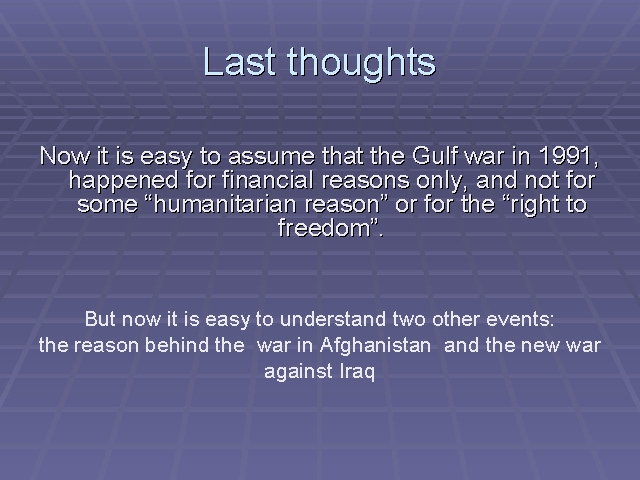 Last thoughts

Now it is easy to assume that the Gulf war in 1991, happened for financial reasons only, and not for some “humanitarian reason” or for the “right to freedom”.

But now it is easy to understand two other events:
the reason behind the war in Afghanistan and the new war against Iraq